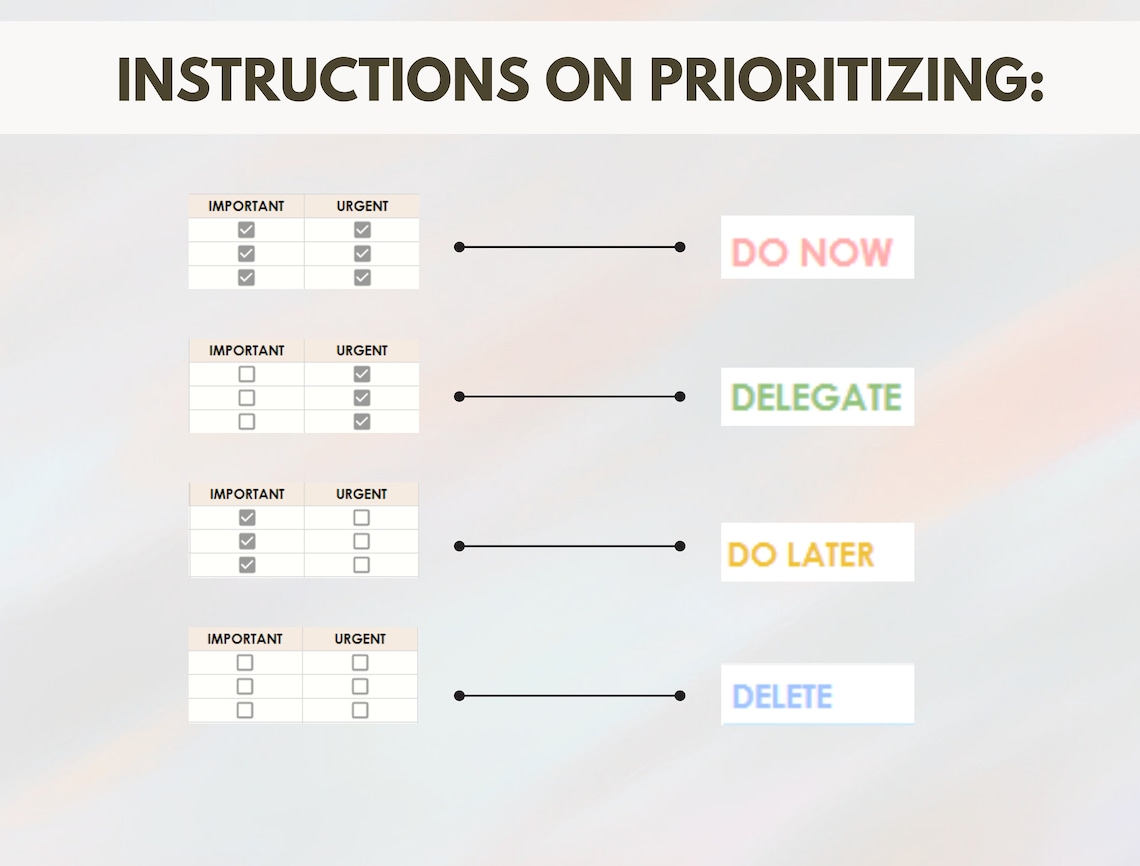 INSTRUCTIONS ON PRIORITIZING:

| IMPORTANT | URGENT |
|---|---|
| ☑ | ☑ |
| ☑ | ☑ |
| ☑ | ☑ |

DO NOW

| IMPORTANT | URGENT |
|---|---|
| ☐ | ☑ |
| ☐ | ☑ |
| ☐ | ☑ |

DELEGATE

| IMPORTANT | URGENT |
|---|---|
| ☑ | ☐ |
| ☑ | ☐ |
| ☑ | ☐ |

DO LATER

| IMPORTANT | URGENT |
|---|---|
| ☐ | ☐ |
| ☐ | ☐ |
| ☐ | ☐ |

DELETE